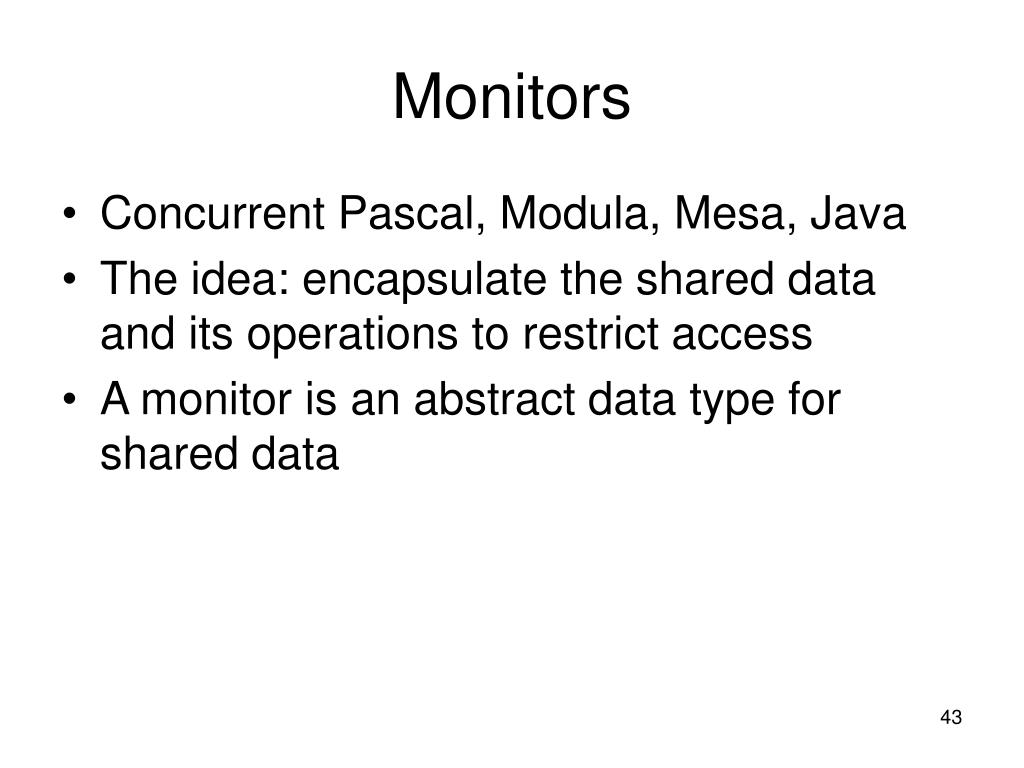 Monitors

• Concurrent Pascal, Modula, Mesa, Java
• The idea: encapsulate the shared data and its operations to restrict access
• A monitor is an abstract data type for shared data

43